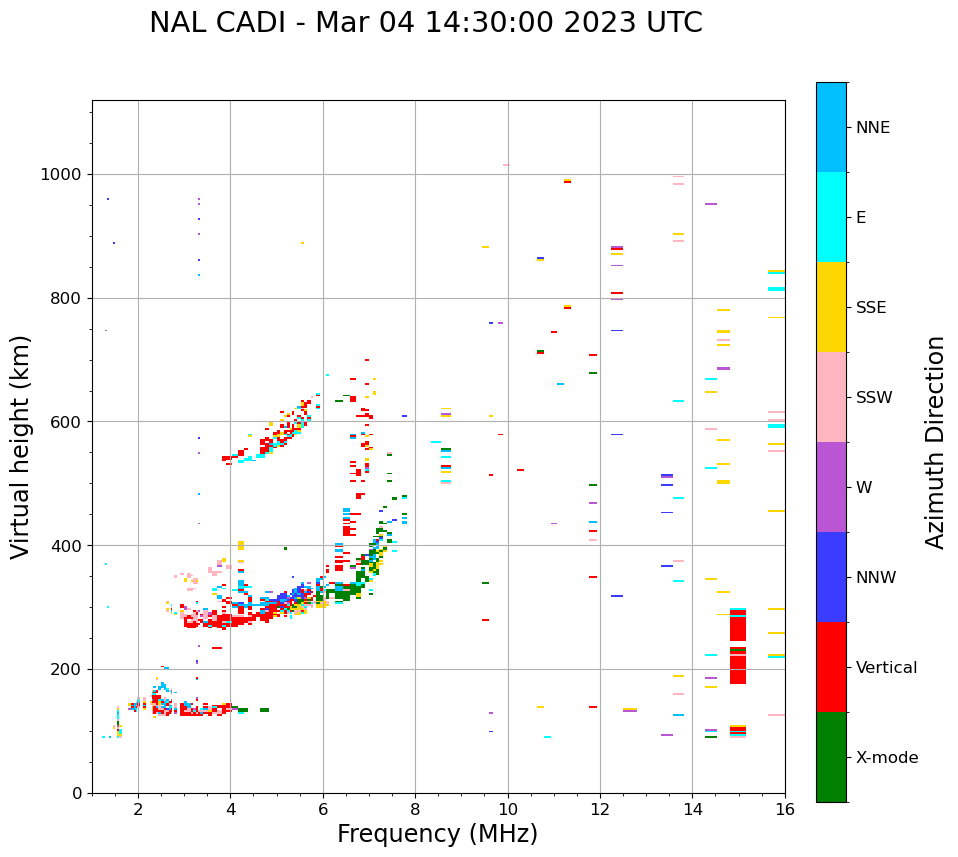 NAL CADI - Mar 04 14:30:00 2023 UTC

Virtual height (km)

1000
800
600
400
200
0

2
4
6
8
10
12
14
16

Frequency (MHz)

NNE
E
SSE
SSW
W
NNW
Vertical
X-mode

Azimuth Direction